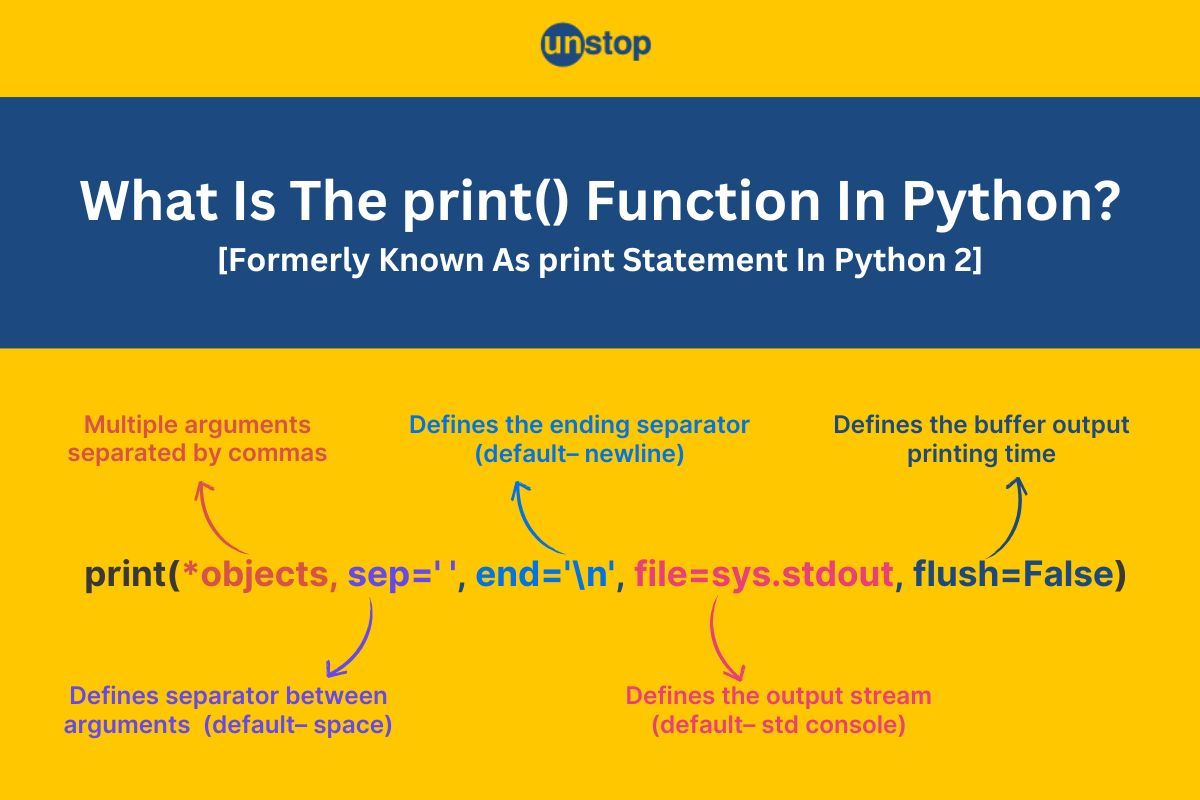 unstop

What Is The print() Function In Python?
[Formerly Known As print Statement In Python 2]

Multiple arguments separated by commas

Defines the ending separator (default– newline)

Defines the buffer output printing time

print(*objects, sep=' ', end='\n', file=sys.stdout, flush=False)

Defines separator between arguments (default– space)

Defines the output stream (default– std console)